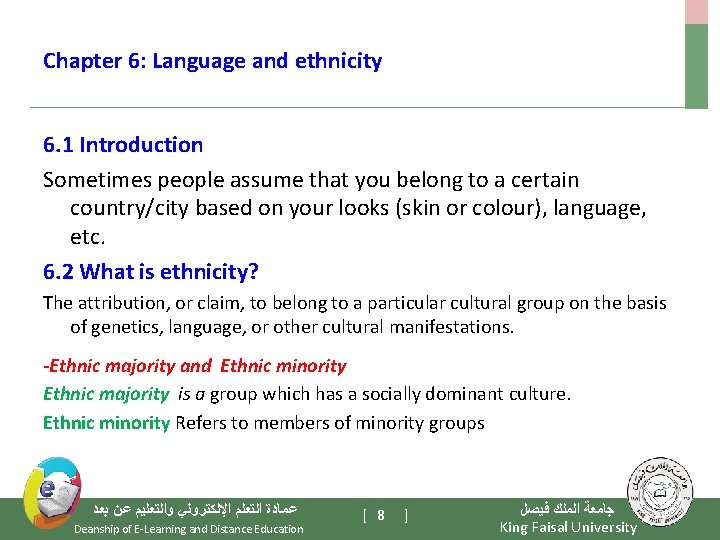 Chapter 6: Language and ethnicity

6.1 Introduction

Sometimes people assume that you belong to a certain country/city based on your looks (skin or colour), language, etc.

6.2 What is ethnicity?

The attribution, or claim, to belong to a particular cultural group on the basis of genetics, language, or other cultural manifestations.

-Ethnic majority and Ethnic minority

Ethnic majority is a group which has a socially dominant culture.

Ethnic minority Refers to members of minority groups

عمادة التعلم الإلكتروني والتعليم عن بعد
Deanship of E-Learning and Distance Education

[ 8 ]

جامعة الملك فيصل
King Faisal University